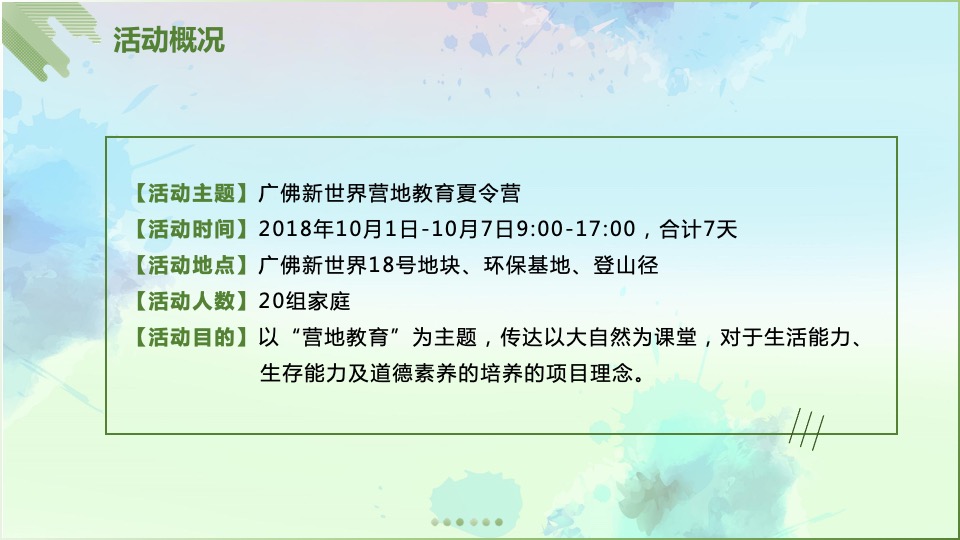 活动概况

【活动主题】广佛新世界营地教育夏令营
【活动时间】2018年10月1日-10月7日9:00-17:00，合计7天
【活动地点】广佛新世界18号地块、环保基地、登山径
【活动人数】20组家庭
【活动目的】以“营地教育”为主题，传达以大自然为课堂，对于生活能力、生存能力及道德素养的培养的项目理念。